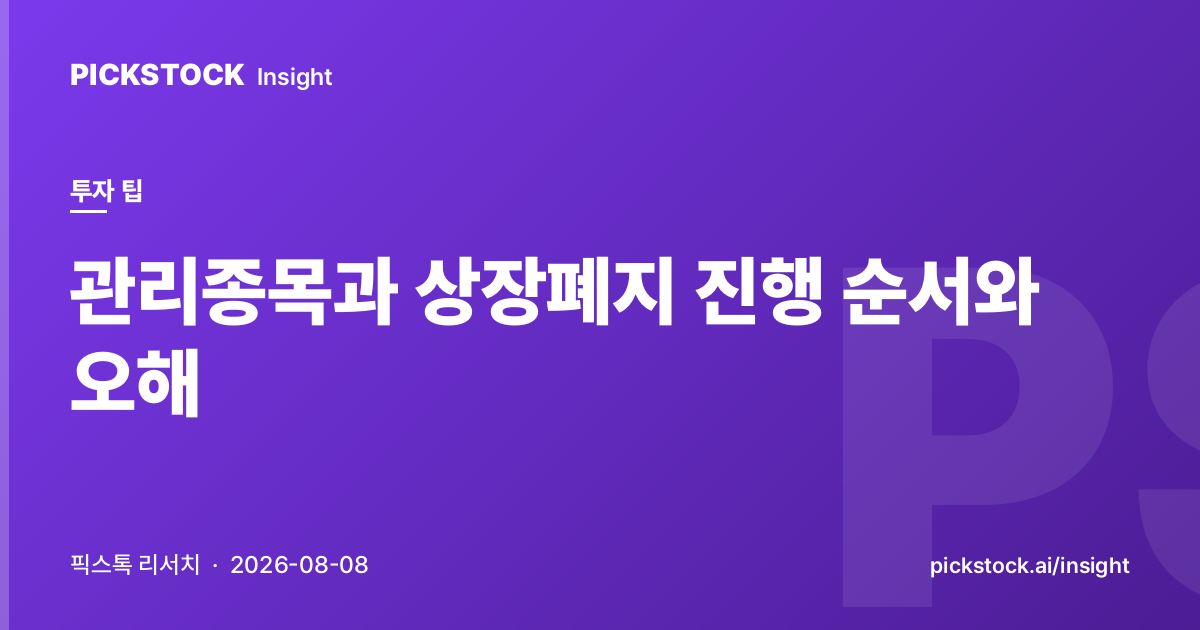 PICKSTOCK Insight

투자 팁

관리종목과 상장폐지 진행 순서와 오해

픽스톡 리서치 · 2026-08-08

pickstock.ai/insight

PS